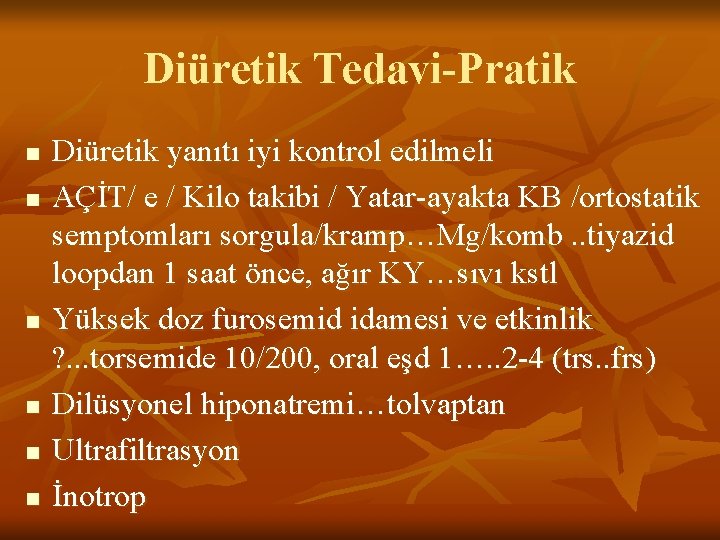 Diüretik Tedavi-Pratik

- Diüretik yanıtı iyi kontrol edilmeli
- AÇİT/ e / Kilo takibi / Yatar-ayakta KB /ortostatik semptomları sorgula/kramp…Mg/komb ..tiyazid loopdan 1 saat önce, ağır KY…sıvı kstl
- Yüksek doz furosemid idamesi ve etkinlik ?...torsemide 10/200, oral eşd 1…..2-4 (trs..frs)
- Dilüsyonel hiponatremi…tolvaptan
- Ultrafiltrasyon
- İnotrop